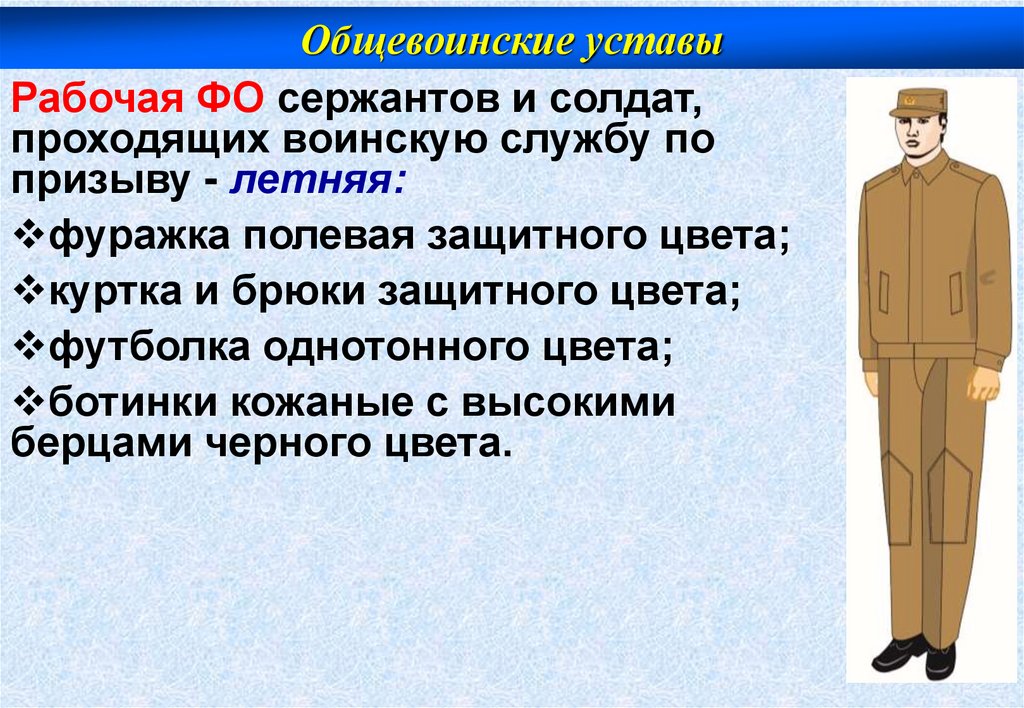 Общевоинские уставы

Рабочая ФО сержантов и солдат, проходящих воинскую службу по призыву - летняя:

❖фуражка полевая защитного цвета;

❖куртка и брюки защитного цвета;

❖футболка однотонного цвета;

❖ботинки кожаные с высокими берцами черного цвета.